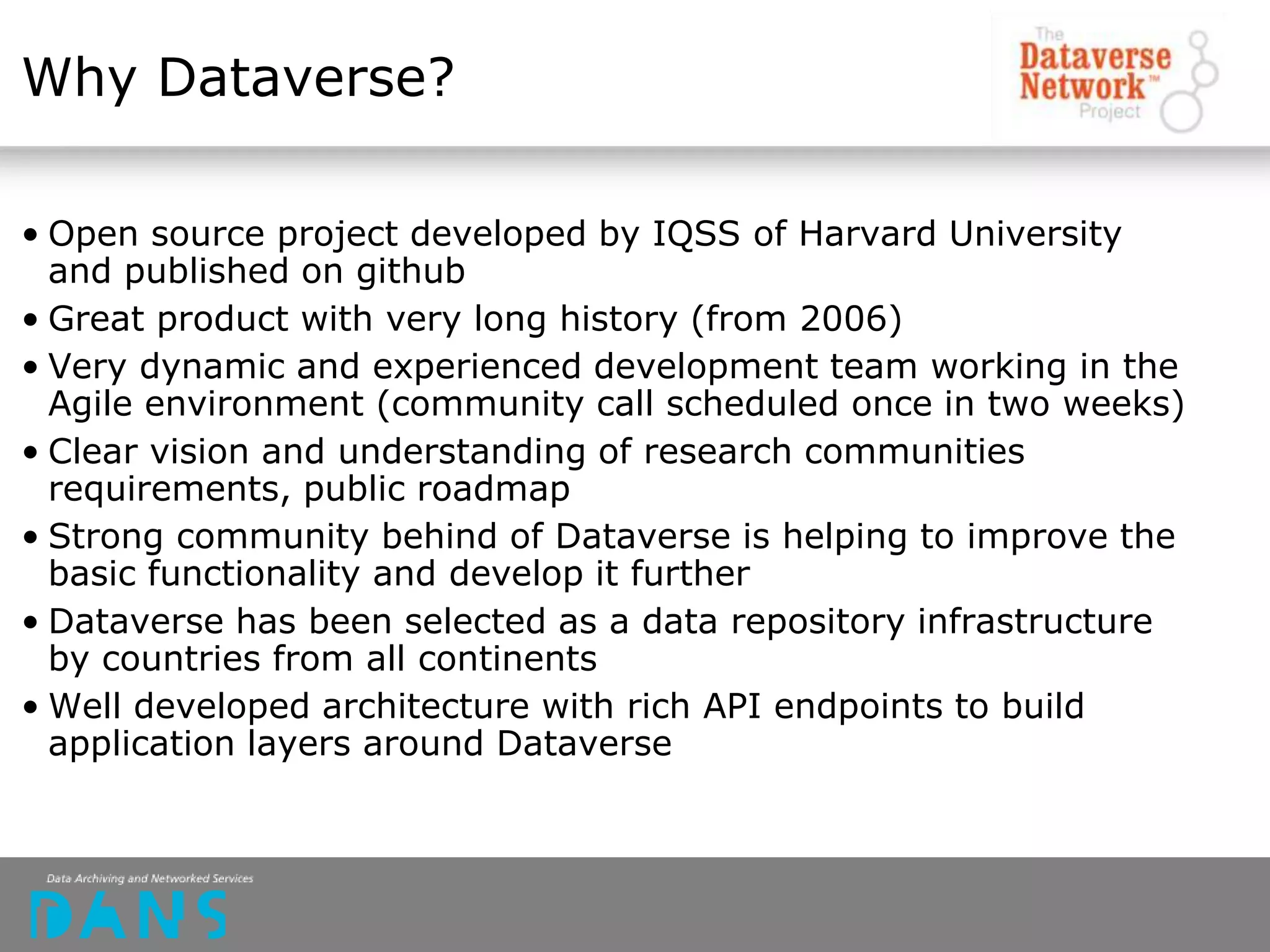 Why Dataverse?

The Dataverse Network™ Project

• Open source project developed by IQSS of Harvard University and published on github
• Great product with very long history (from 2006)
• Very dynamic and experienced development team working in the Agile environment (community call scheduled once in two weeks)
• Clear vision and understanding of research communities requirements, public roadmap
• Strong community behind of Dataverse is helping to improve the basic functionality and develop it further
• Dataverse has been selected as a data repository infrastructure by countries from all continents
• Well developed architecture with rich API endpoints to build application layers around Dataverse

Data Archiving and Networked Services
DANS